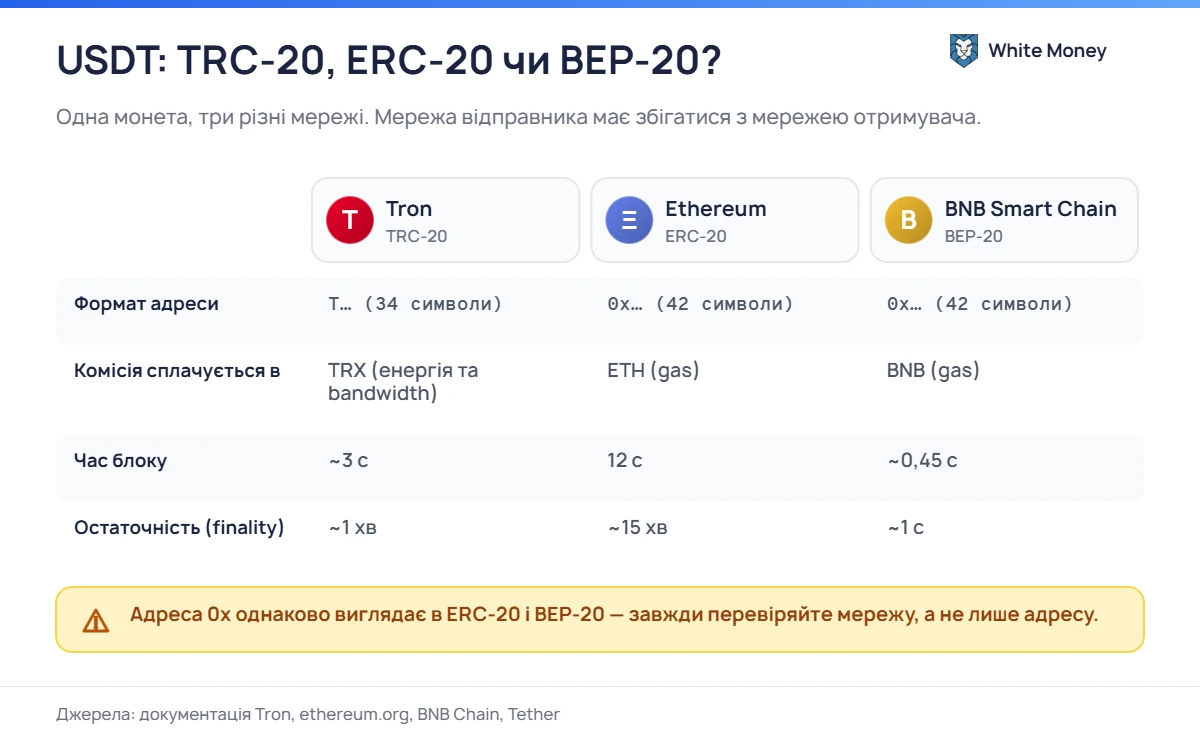 USDT: TRC-20, ERC-20 чи BEP-20?

White Money

Одна монета, три різні мережі. Мережа відправника має збігатися з мережею отримувача.

| | T Tron TRC-20 | Ξ Ethereum ERC-20 | B BNB Smart Chain BEP-20 |
|---|---|---|---|
| Формат адреси | T… (34 символи) | 0x… (42 символи) | 0x… (42 символи) |
| Комісія сплачується в | TRX (енергія та bandwidth) | ETH (gas) | BNB (gas) |
| Час блоку | ~3 с | 12 с | ~0,45 с |
| Остаточність (finality) | ~1 хв | ~15 хв | ~1 с |

Адреса 0x однаково виглядає в ERC-20 і BEP-20 — завжди перевіряйте мережу, а не лише адресу.

Джерела: документація Tron, ethereum.org, BNB Chain, Tether